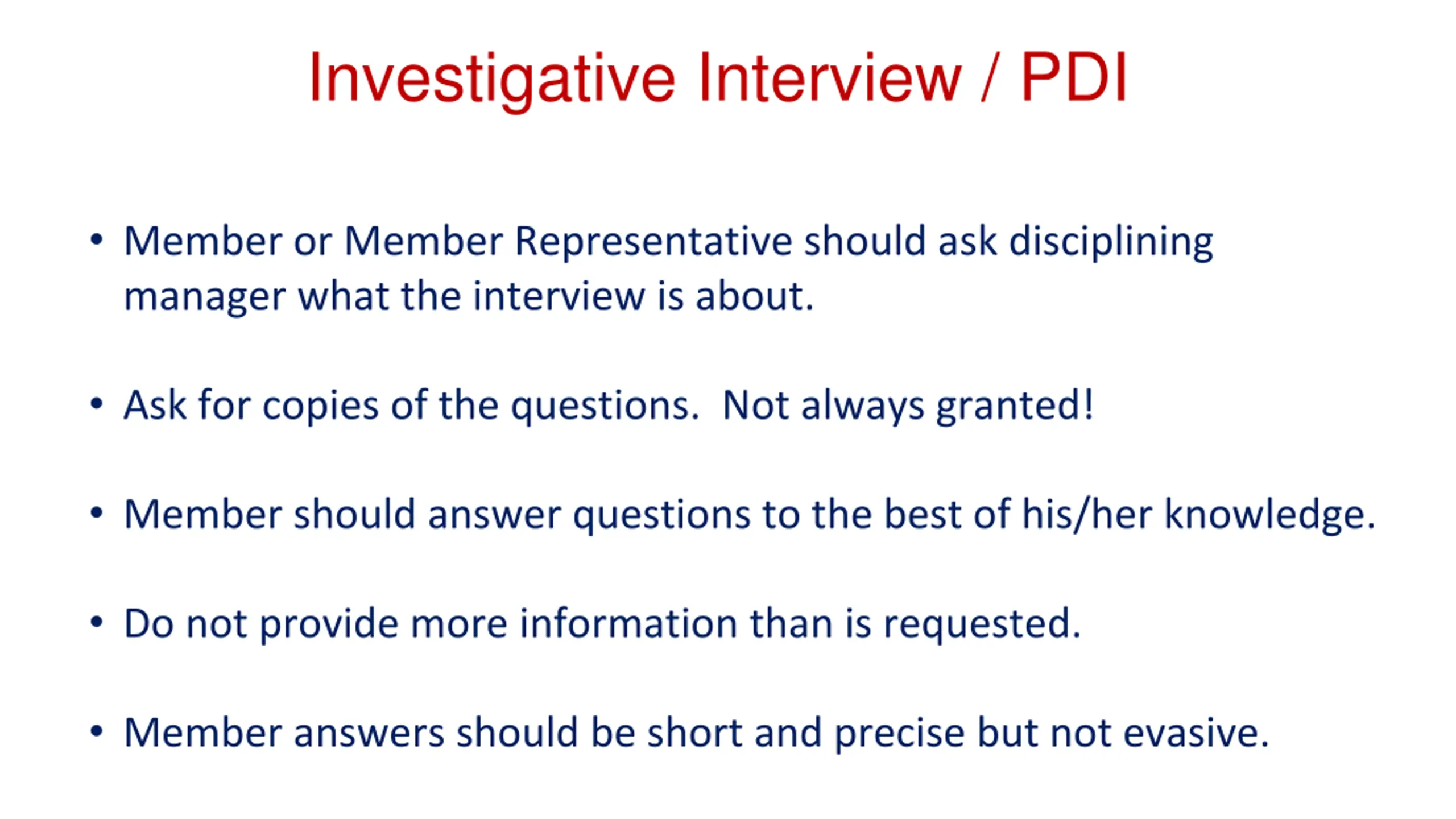 Investigative Interview / PDI

• Member or Member Representative should ask disciplining manager what the interview is about.

• Ask for copies of the questions. Not always granted!

• Member should answer questions to the best of his/her knowledge.

• Do not provide more information than is requested.

• Member answers should be short and precise but not evasive.